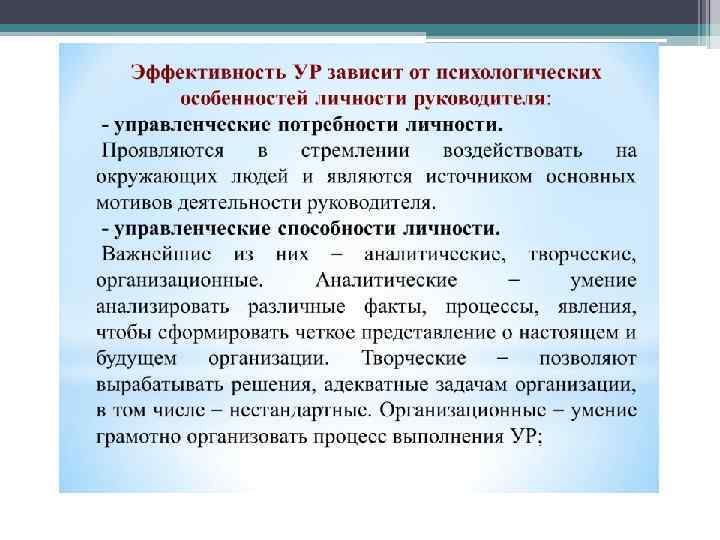 Эффективность УР зависит от психологических особенностей личности руководителя:

- управленческие потребности личности.

Проявляются в стремлении воздействовать на окружающих людей и являются источником основных мотивов деятельности руководителя.

- управленческие способности личности.

Важнейшие из них – аналитические, творческие, организационные. Аналитические – умение анализировать различные факты, процессы, явления, чтобы сформировать четкое представление о настоящем и будущем организации. Творческие – позволяют вырабатывать решения, адекватные задачам организации, в том числе – нестандартные. Организационные – умение грамотно организовать процесс выполнения УР;